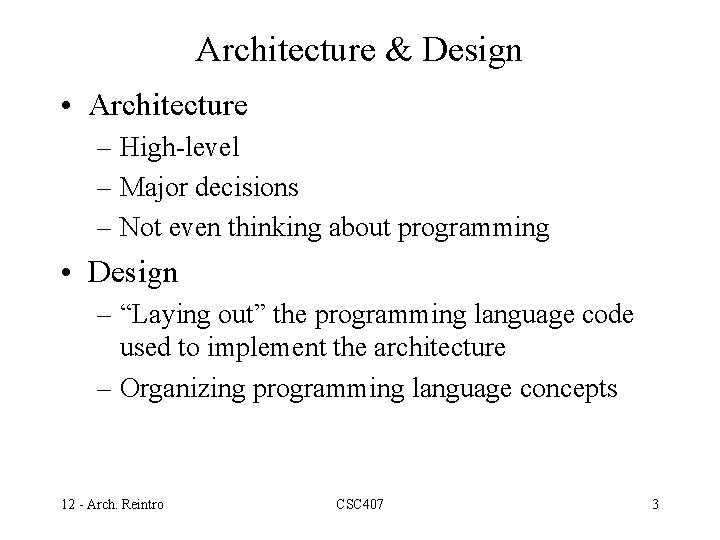 Architecture & Design

• Architecture
– High-level
– Major decisions
– Not even thinking about programming

• Design
– “Laying out” the programming language code used to implement the architecture
– Organizing programming language concepts

12 - Arch. Reintro

CSC407

3